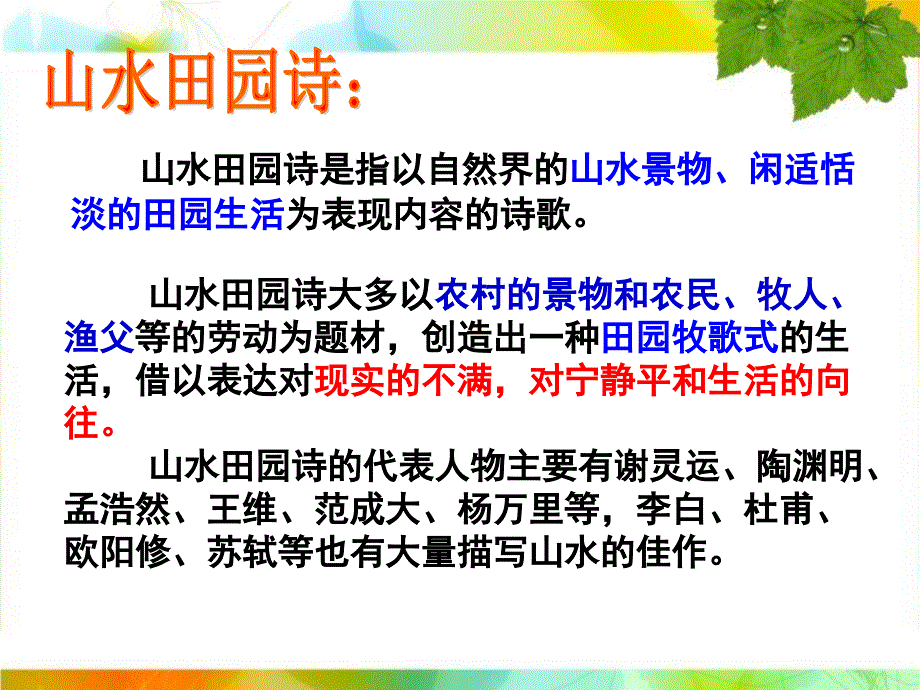 山水田园诗：

山水田园诗是指以自然界的山水景物、闲适恬淡的田园生活为表现内容的诗歌。

山水田园诗大多以农村的景物和农民、牧人、渔父等的劳动为题材，创造出一种田园牧歌式的生活，借以表达对现实的不满，对宁静平和生活的向往。

山水田园诗的代表人物主要有谢灵运、陶渊明、孟浩然、王维、范成大、杨万里等，李白、杜甫、欧阳修、苏轼等也有大量描写山水的佳作。